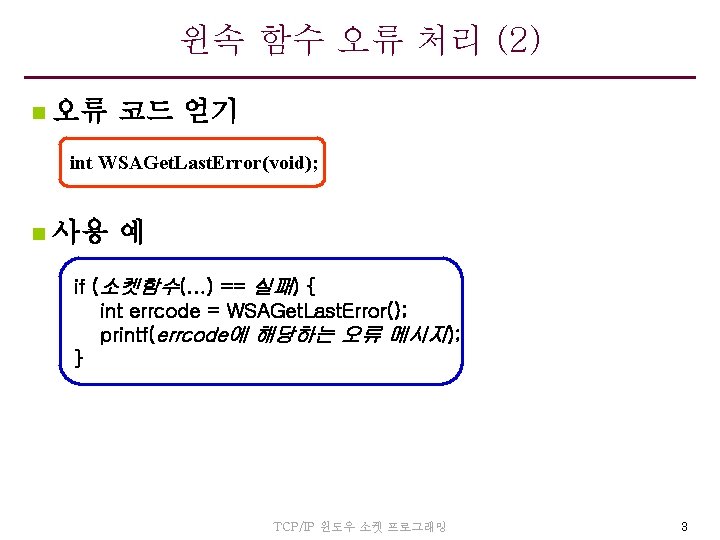 윈속 함수 오류 처리 (2)

오류 코드 얻기

int WSAGetLastError(void);

사용 예

if (소켓함수(...) == 실패) {
int errcode = WSAGetLastError();
printf(errcode에 해당하는 오류 메시지);
}

TCP/IP 윈도우 소켓 프로그래밍

3